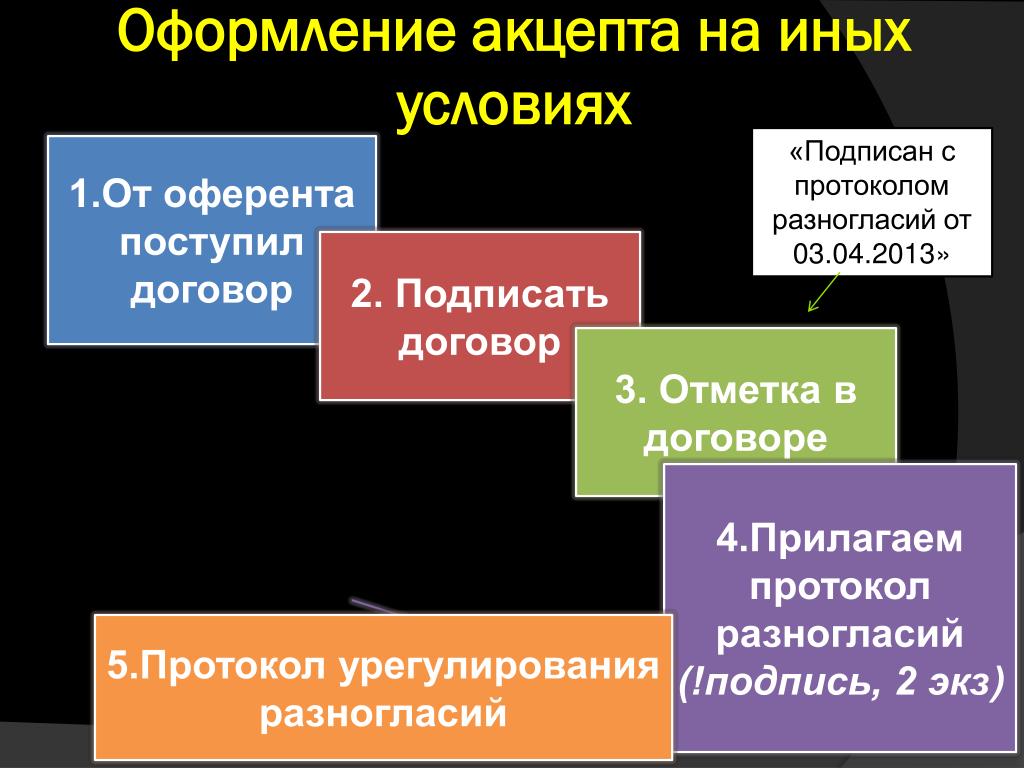 Оформление акцепта на иных условиях

«Подписан с протоколом разногласий от 03.04.2013»

1.От оферента поступил договор

2. Подписать договор

3. Отметка в договоре

4.Прилагаем протокол разногласий (!подпись, 2 экз)

5.Протокол урегулирования разногласий